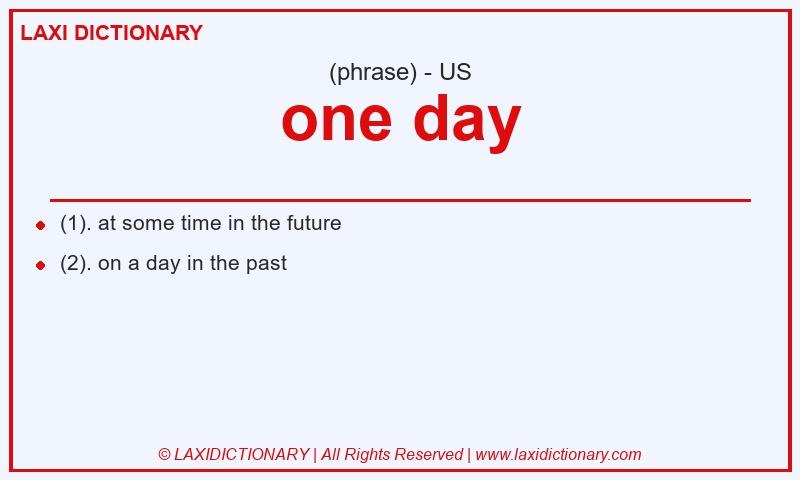 LAXI DICTIONARY

(phrase) - US

one day

- (1). at some time in the future
- (2). on a day in the past

© LAXIDICTIONARY | All Rights Reserved | www.laxidictionary.com